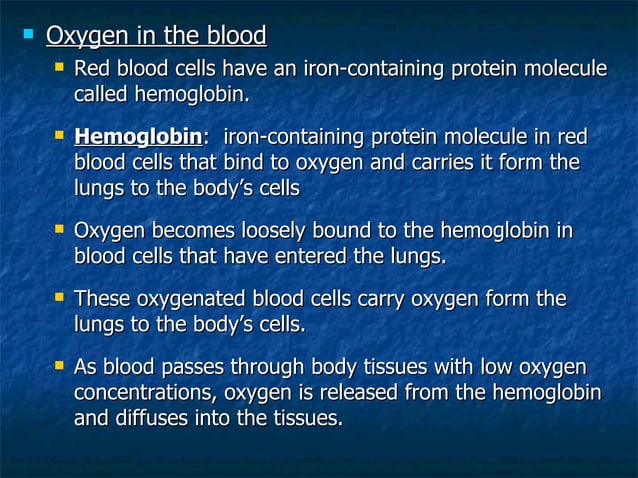 Oxygen in the blood

Red blood cells have an iron-containing protein molecule called hemoglobin.

Hemoglobin: iron-containing protein molecule in red blood cells that bind to oxygen and carries it form the lungs to the body's cells

Oxygen becomes loosely bound to the hemoglobin in blood cells that have entered the lungs.

These oxygenated blood cells carry oxygen form the lungs to the body's cells.

As blood passes through body tissues with low oxygen concentrations, oxygen is released from the hemoglobin and diffuses into the tissues.